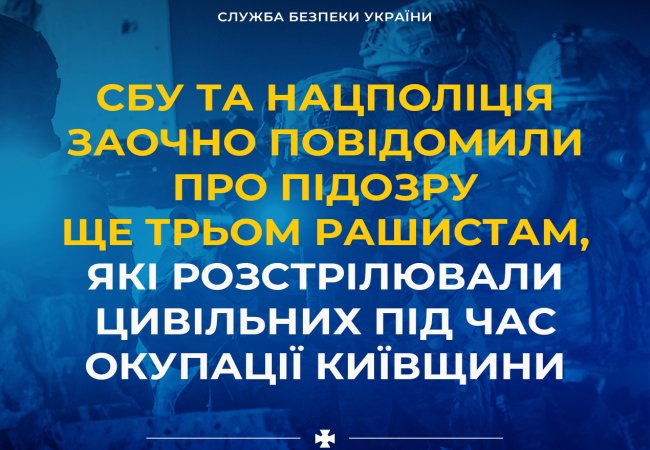 СЛУЖБА БЕЗПЕКИ УКРАЇНИ

СБУ ТА НАЦПОЛІЦІЯ ЗАОЧНО ПОВІДОМИЛИ ПРО ПІДОЗРУ ЩЕ ТРЬОМ РАШИСТАМ, ЯКІ РОЗСТРІЛЮВАЛИ ЦИВІЛЬНИХ ПІД ЧАС ОКУПАЦІЇ КИЇВЩИНИ